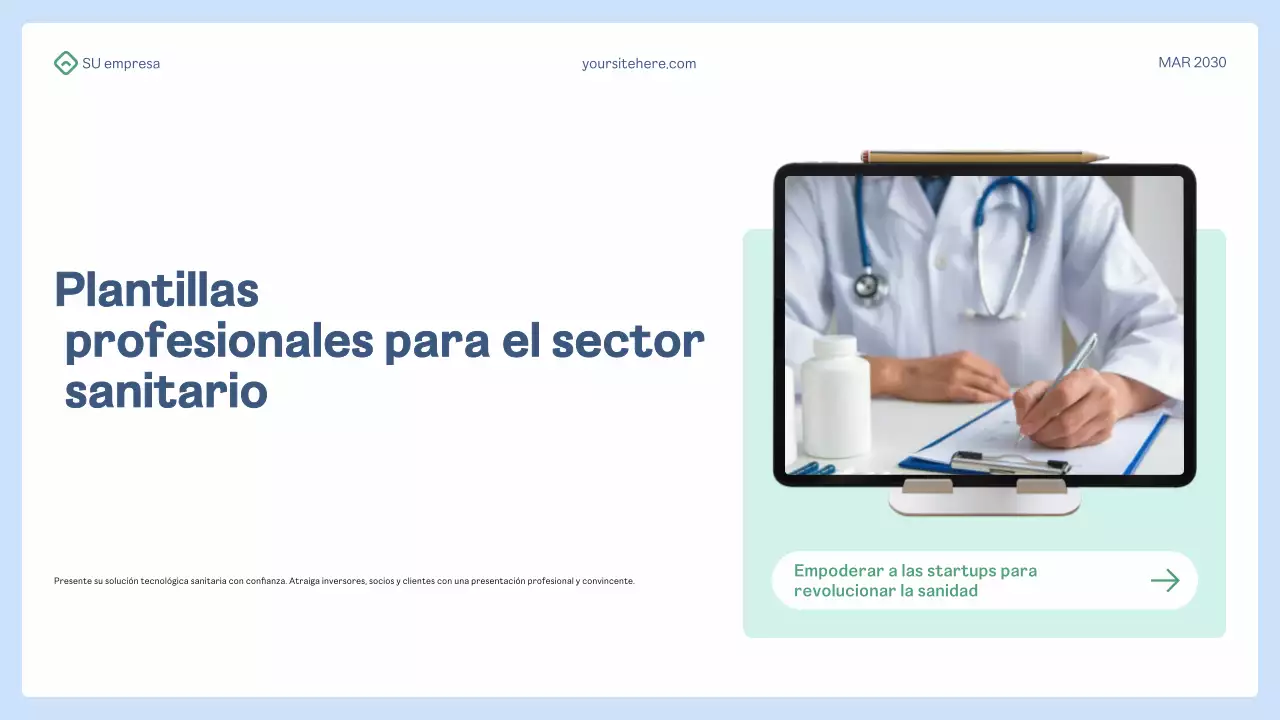 SU empresa

yoursitehere.com

MAR 2030

Plantillas profesionales para el sector sanitario

Presente su solución tecnológica sanitaria con confianza. Atraiga inversores, socios y clientes con una presentación profesional y convincente.

Empoderar a las startups para revolucionar la sanidad